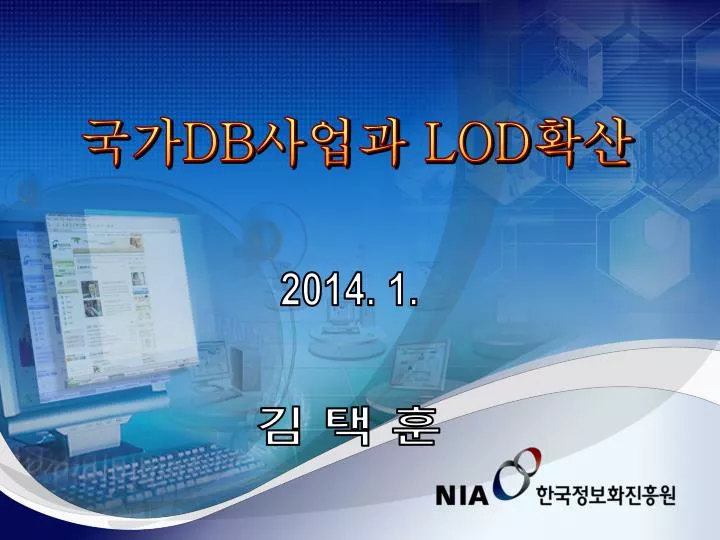 국가DB사업과 LOD확산

2014. 1.

김 택 훈

NIA 한국정보화진흥원